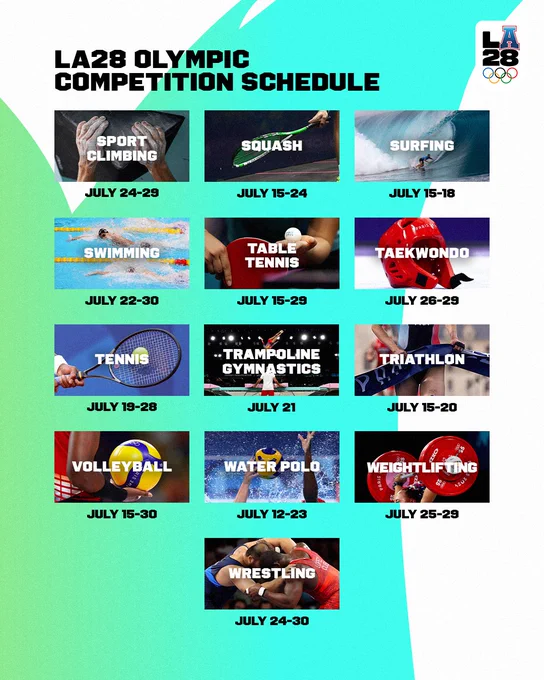 LA28 OLYMPIC COMPETITION SCHEDULE

LA 28

SPORT CLIMBING
JULY 24-29

SQUASH
JULY 15-24

SURFING
JULY 15-18

SWIMMING
JULY 22-30

TABLE TENNIS
JULY 15-29

TAEKWONDO
JULY 26-29

TENNIS
JULY 19-28

TRAMPOLINE GYMNASTICS
JULY 21

TRIATHLON
JULY 15-20

VOLLEYBALL
JULY 15-30

WATER POLO
JULY 12-23

WEIGHTLIFTING
JULY 25-29

WRESTLING
JULY 24-30